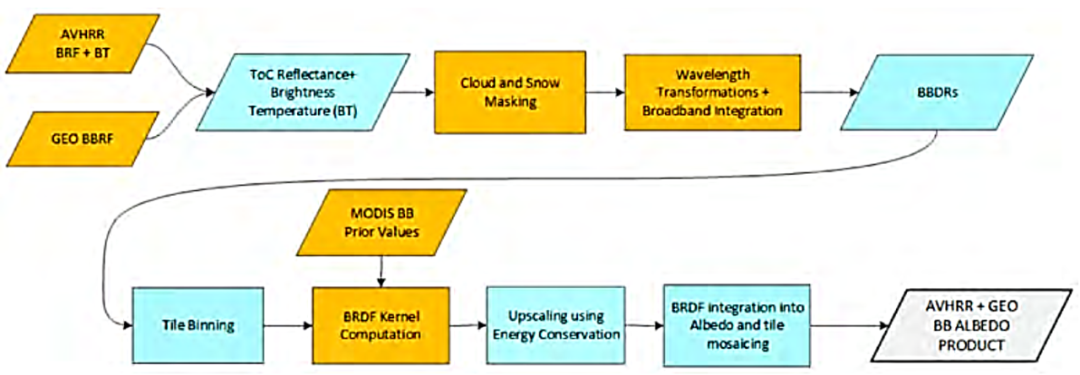 AVHRR BRF + BT

GEO BBRF

ToC Reflectance+ Brightness Temperature (BT)

Cloud and Snow Masking

Wavelength Transformations + Broadband Integration

BBDRs

MODIS BB Prior Values

Tile Binning

BRDF Kernel Computation

Upscaling using Energy Conservation

BRDF integration into Albedo and tile mosaicing

AVHRR + GEO BB ALBEDO PRODUCT